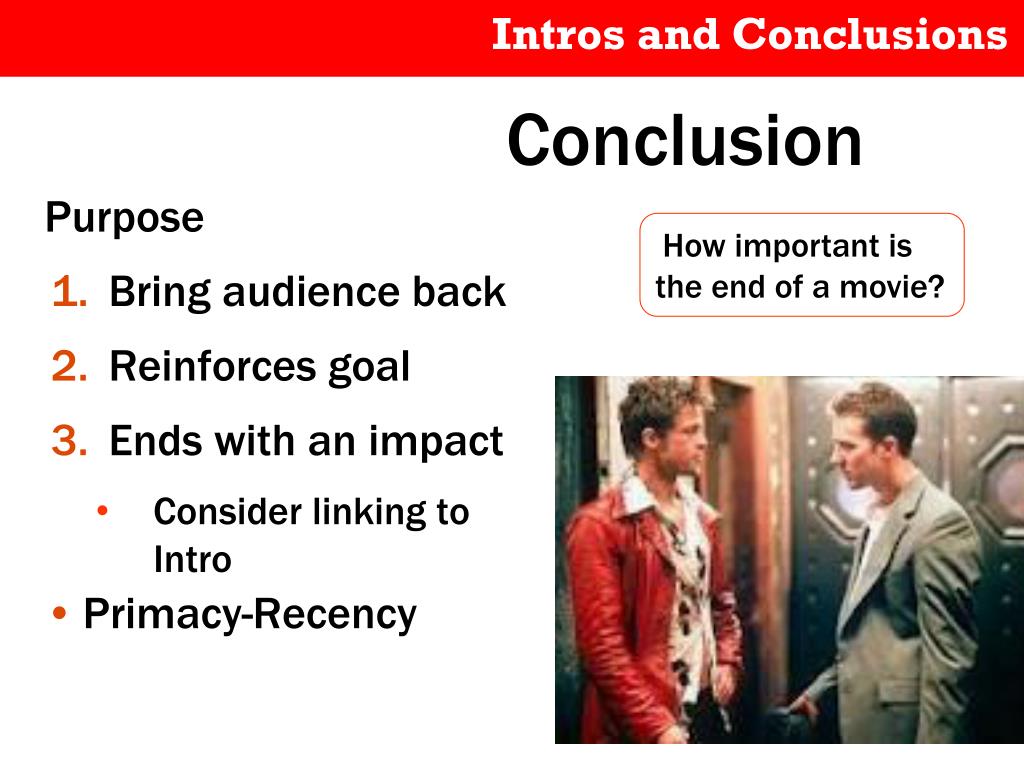 Intros and Conclusions

Conclusion

Purpose

1. Bring audience back
2. Reinforces goal
3. Ends with an impact
 • Consider linking to Intro
• Primacy-Recency

How important is the end of a movie?